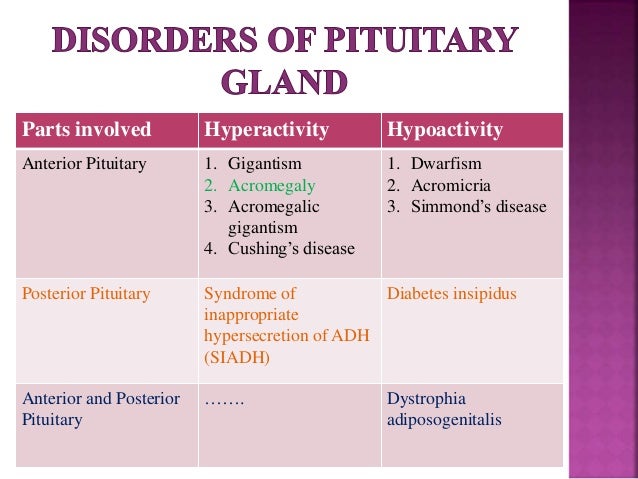 DISORDERS OF PITUITARY GLAND

| Parts involved | Hyperactivity | Hypoactivity |
|---|---|---|
| Anterior Pituitary | 1. Gigantism 2. Acromegaly 3. Acromegalic gigantism 4. Cushing's disease | 1. Dwarfism 2. Acromicria 3. Simmond's disease |
| Posterior Pituitary | Syndrome of inappropriate hypersecretion of ADH (SIADH) | Diabetes insipidus |
| Anterior and Posterior Pituitary | ……. | Dystrophia adiposogenitalis |